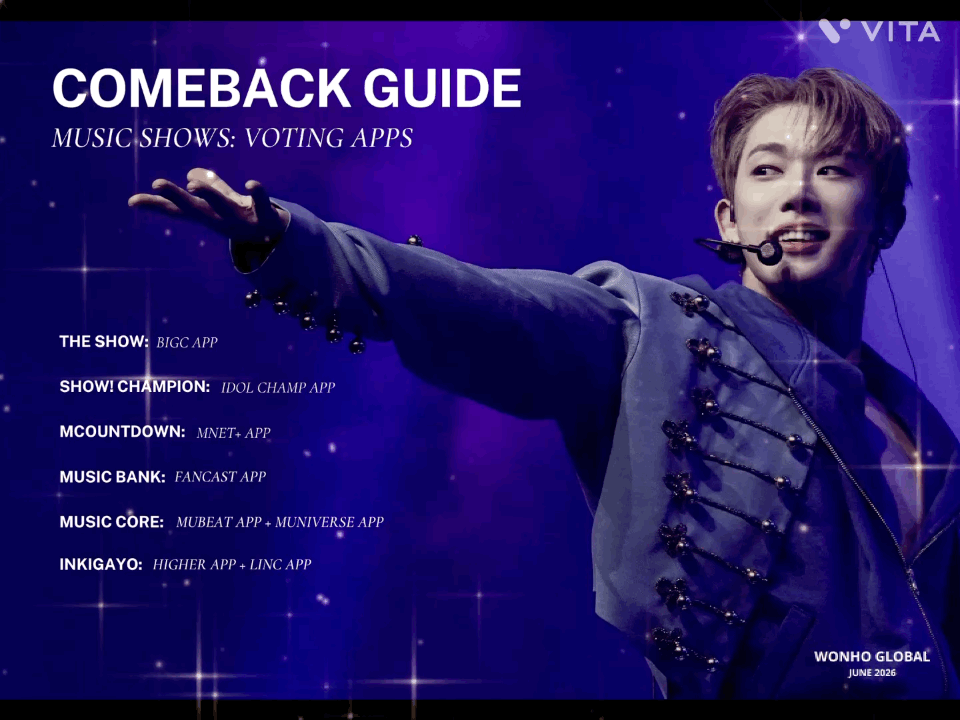 VITA

COMEBACK GUIDE

MUSIC SHOWS: VOTING APPS

THE SHOW: BIGC APP

SHOW! CHAMPION: IDOL CHAMP APP

MCOUNTDOWN: MNET+ APP

MUSIC BANK: FANCAST APP

MUSIC CORE: MUBEAT APP + MUNIVERSE APP

INKIGAYO: HIGHER APP + LINC APP

WONHO GLOBAL
JUNE 2026